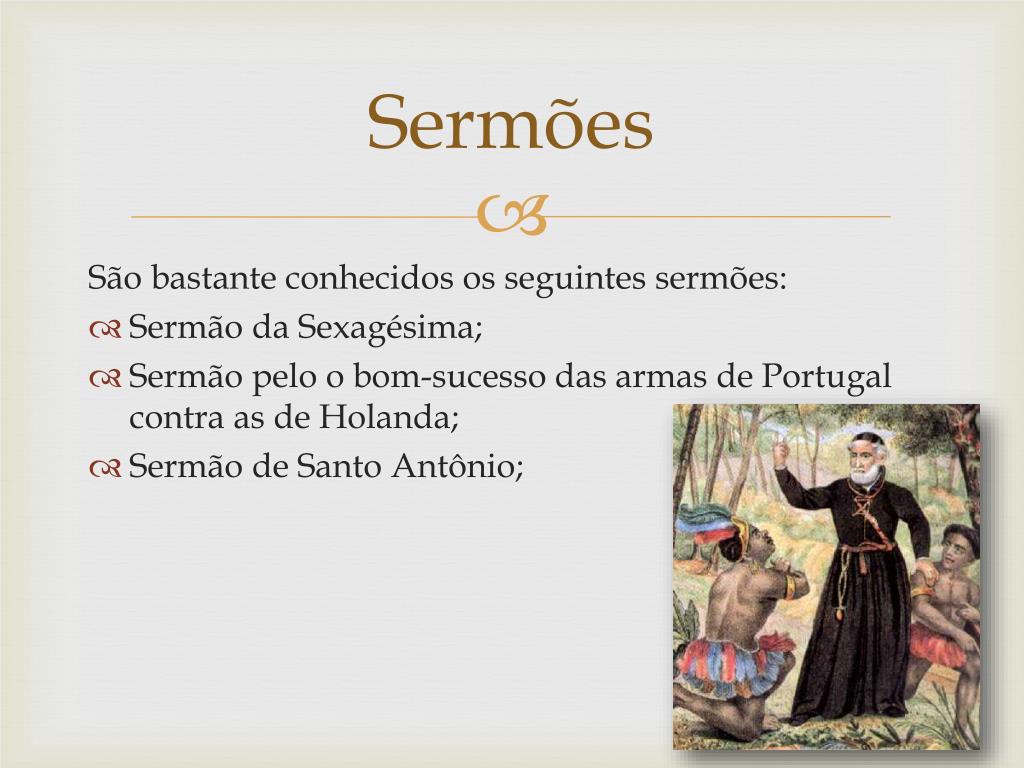 Sermões

São bastante conhecidos os seguintes sermões:

Sermão da Sexagésima;

Sermão pelo o bom-sucesso das armas de Portugal contra as de Holanda;

Sermão de Santo Antônio;